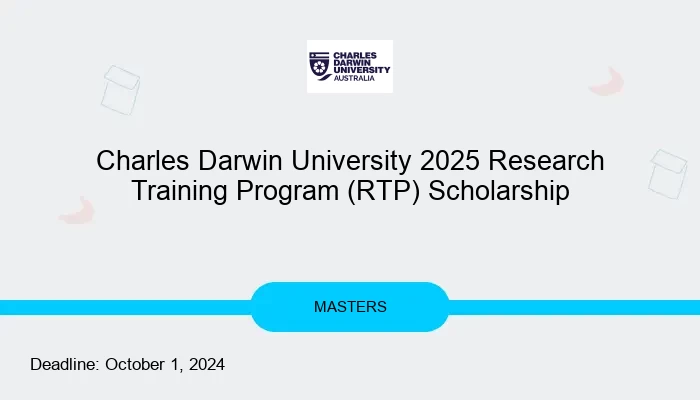 CHARLES DARWIN UNIVERSITY AUSTRALIA

Charles Darwin University 2025 Research Training Program (RTP) Scholarship

MASTERS

Deadline: October 1, 2024